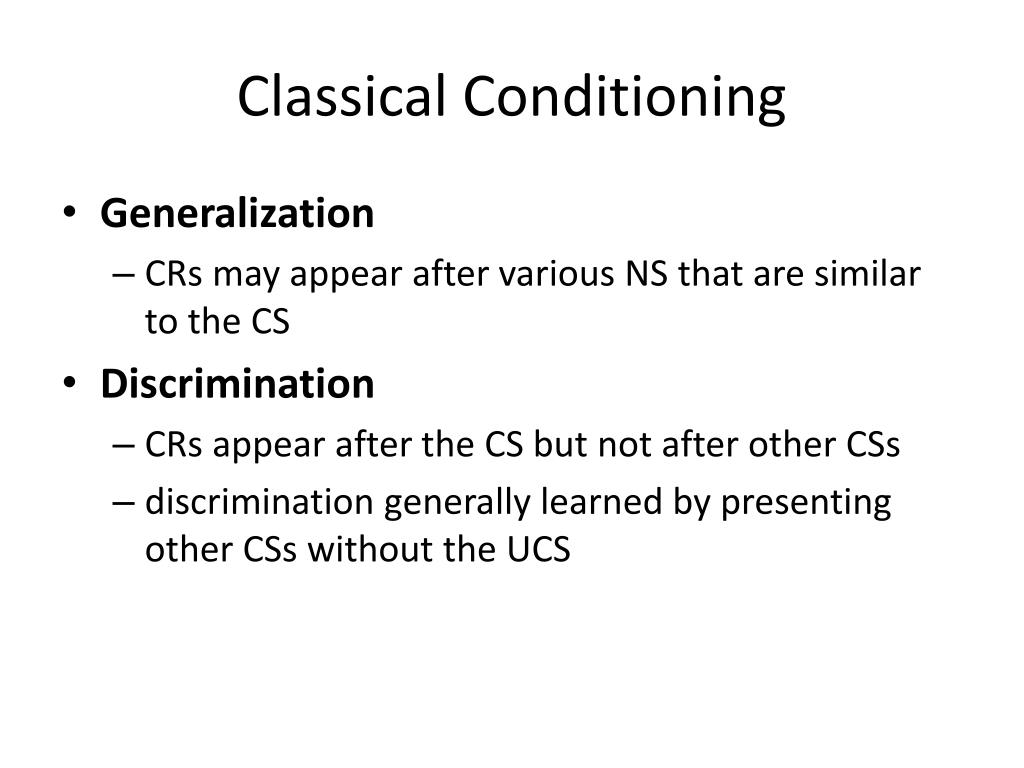 Classical Conditioning

• Generalization
– CRs may appear after various NS that are similar to the CS
• Discrimination
– CRs appear after the CS but not after other CSs
– discrimination generally learned by presenting other CSs without the UCS